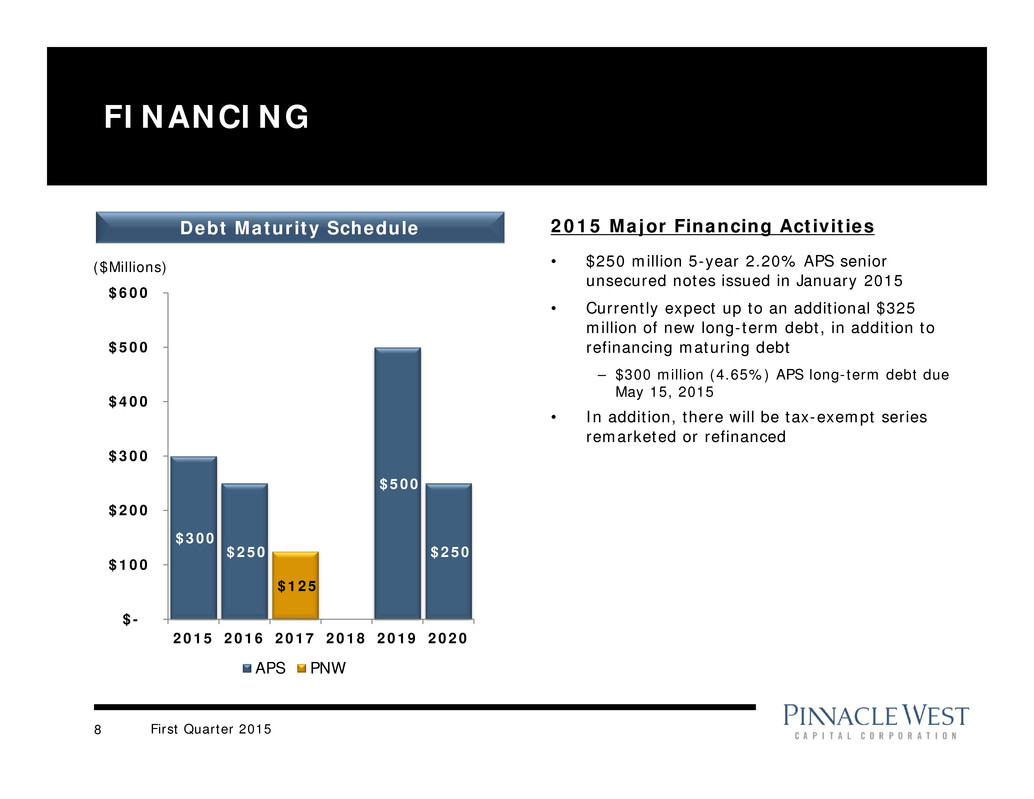 FINANCING

Debt Maturity Schedule

($Millions)

$600
$500
$400
$300
$200
$100
$-

$300 $250 $125 $500 $250

2015 2016 2017 2018 2019 2020

APS PNW

2015 Major Financing Activities

• $250 million 5-year 2.20% APS senior unsecured notes issued in January 2015

• Currently expect up to an additional $325 million of new long-term debt, in addition to refinancing maturing debt

– $300 million (4.65%) APS long-term debt due May 15, 2015

• In addition, there will be tax-exempt series remarketed or refinanced

8 First Quarter 2015

PINNACLE WEST CAPITAL CORPORATION